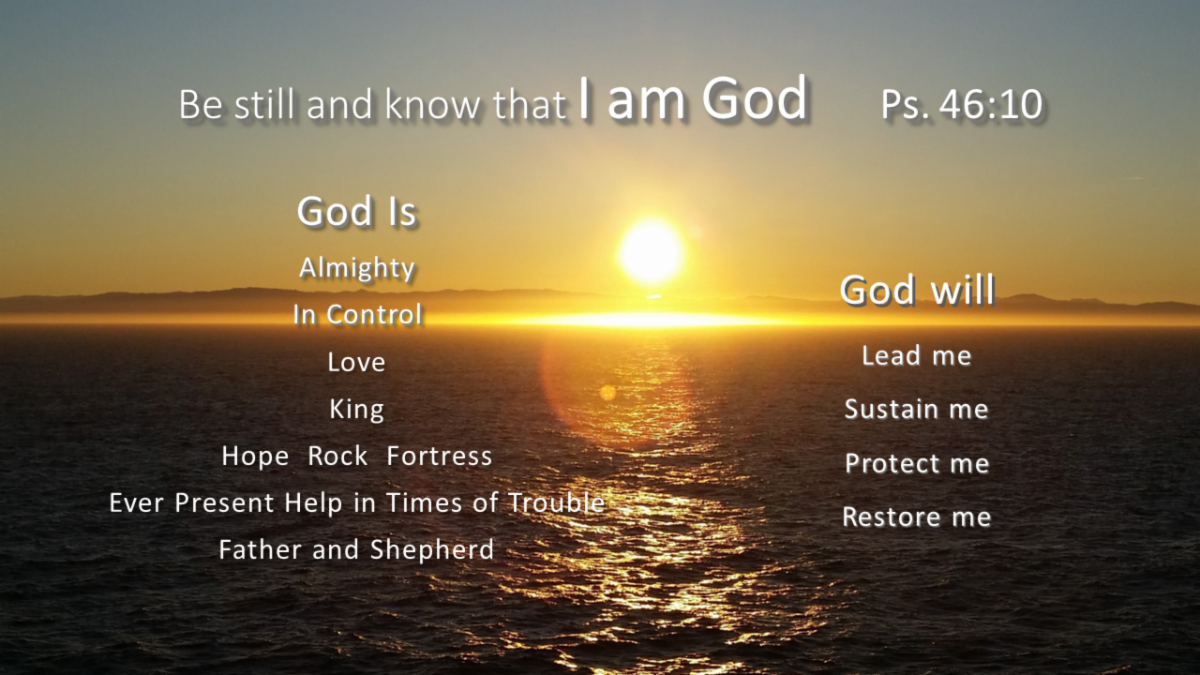 Be still and know that I am God Ps. 46:10

God Is

Almighty

In Control

Love

King

Hope Rock Fortress

Ever Present Help in Times of Trouble

Father and Shepherd

God will

Lead me

Sustain me

Protect me

Restore me